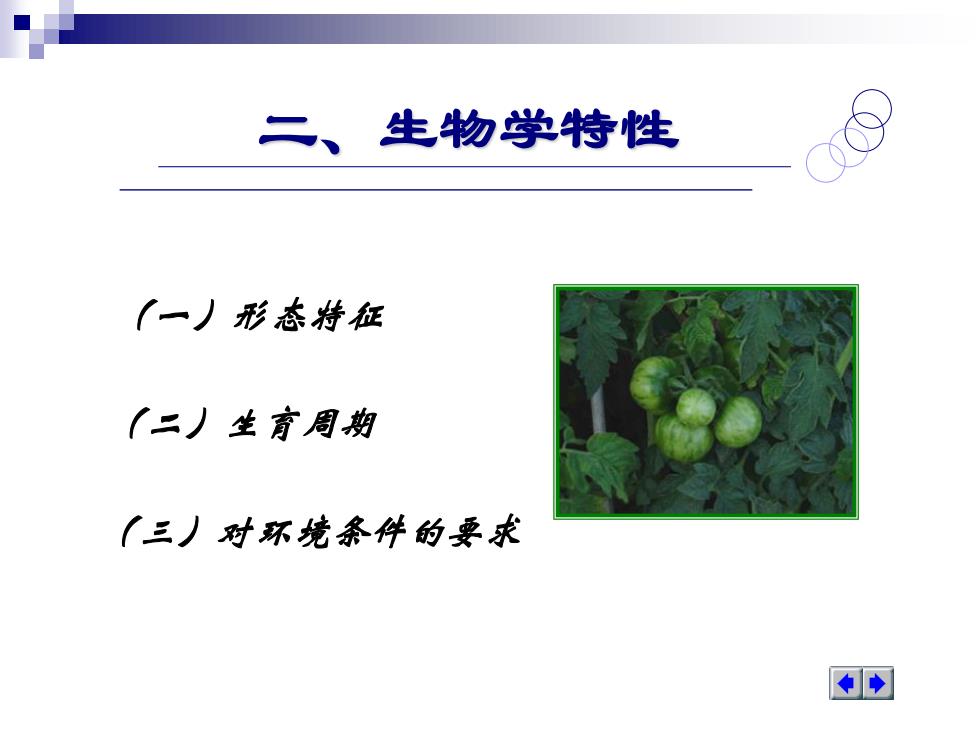 二、生物学特性

（一）形态特征

（二）生育周期

（三）对环境条件的要求